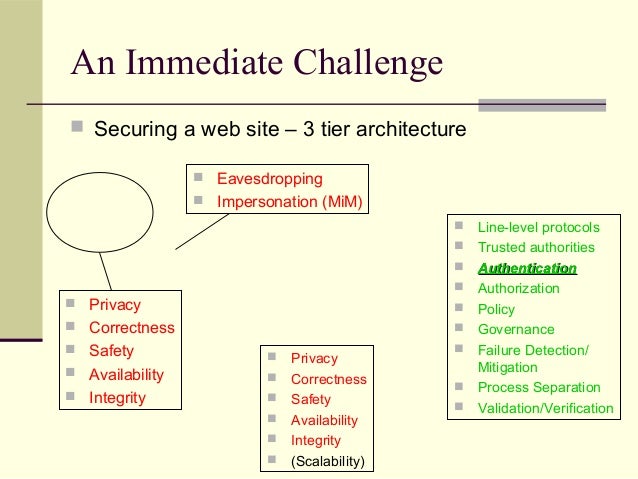 An Immediate Challenge

Securing a web site – 3 tier architecture

Eavesdropping
Impersonation (MiM)

Privacy
Correctness
Safety
Availability
Integrity

Privacy
Correctness
Safety
Availability
Integrity
(Scalability)

Line-level protocols
Trusted authorities
Authentication
Authorization
Policy
Governance
Failure Detection/ Mitigation
Process Separation
Validation/Verification